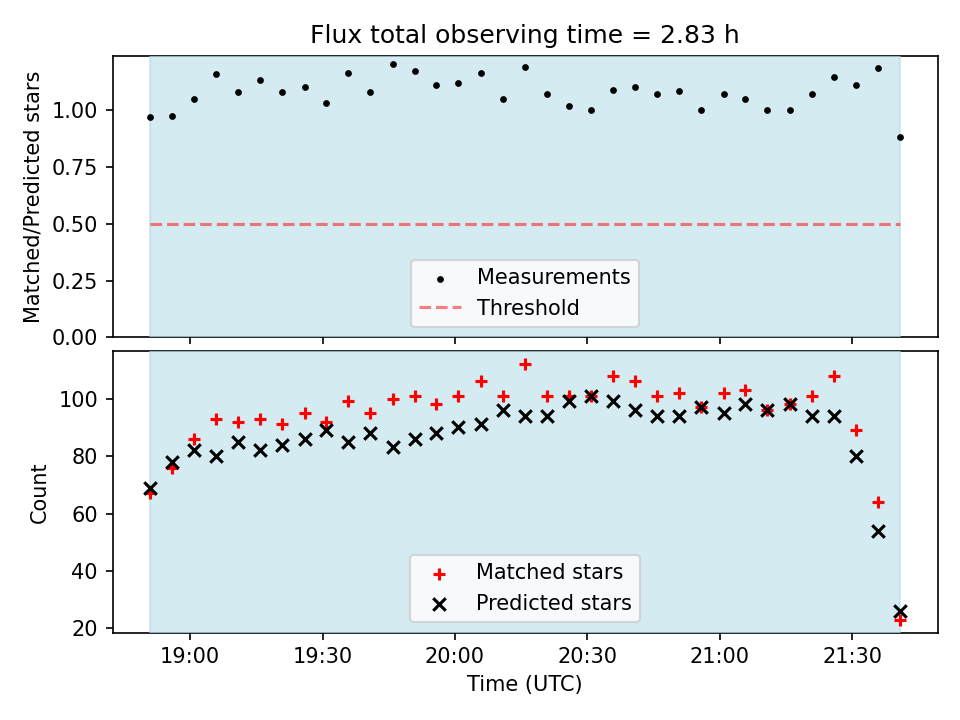 Flux total observing time = 2.83 h

Matched/Predicted stars

1.00
0.75
0.50
0.25
0.00

Measurements
Threshold

Count

100
80
60
40
20

Matched stars
Predicted stars

19:00
19:30
20:00
20:30
21:00
21:30

Time (UTC)